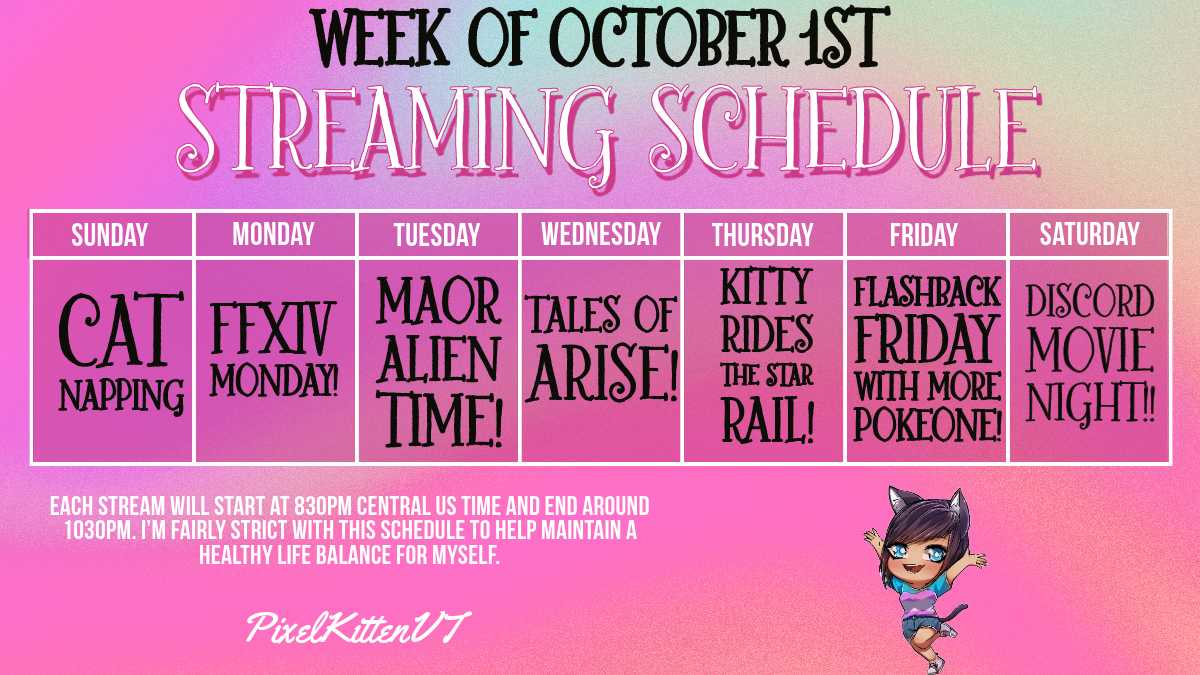 WEEK OF OCTOBER 1ST
STREAMING SCHEDULE

| SUNDAY | MONDAY | TUESDAY | WEDNESDAY | THURSDAY | FRIDAY | SATURDAY |
|---|---|---|---|---|---|---|
| CAT NAPPING | FFXIV MONDAY! | MAOR ALIEN TIME! | TALES OF ARISE! | KITTY RIDES THE STAR RAIL! | FLASHBACK FRIDAY WITH MORE POKEONE! | DISCORD MOVIE NIGHT!! |

EACH STREAM WILL START AT 830PM CENTRAL US TIME AND END AROUND 1030PM. I'M FAIRLY STRICT WITH THIS SCHEDULE TO HELP MAINTAIN A HEALTHY LIFE BALANCE FOR MYSELF.

PixelKittenVT